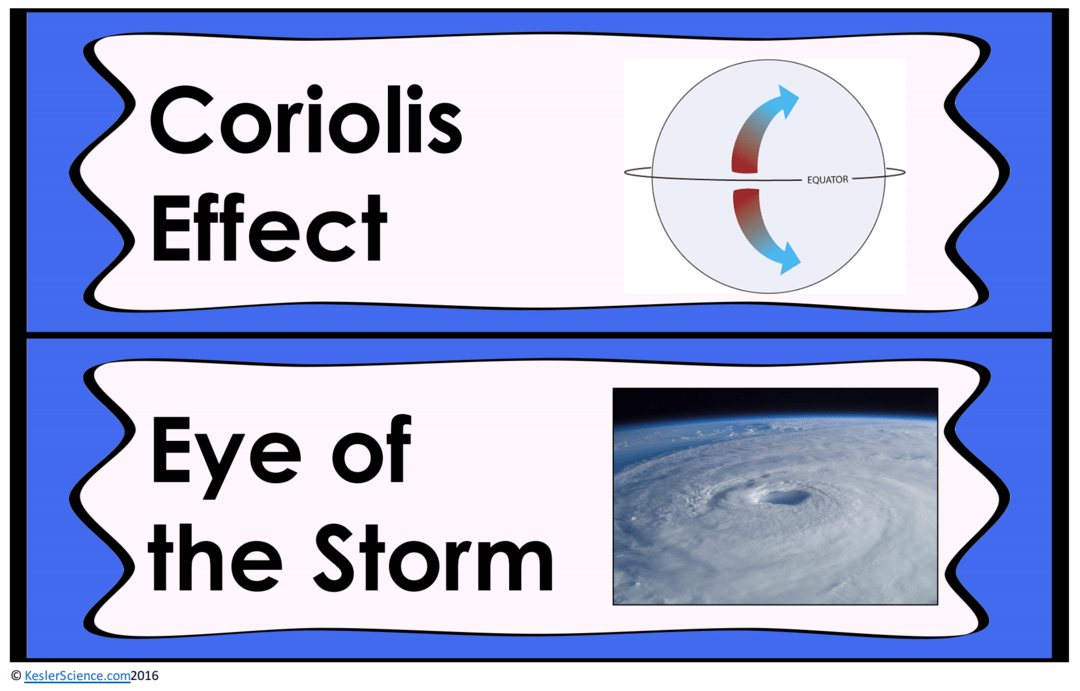 Coriolis Effect

EQUATOR

Eye of the Storm

© KeslerScience.com2016